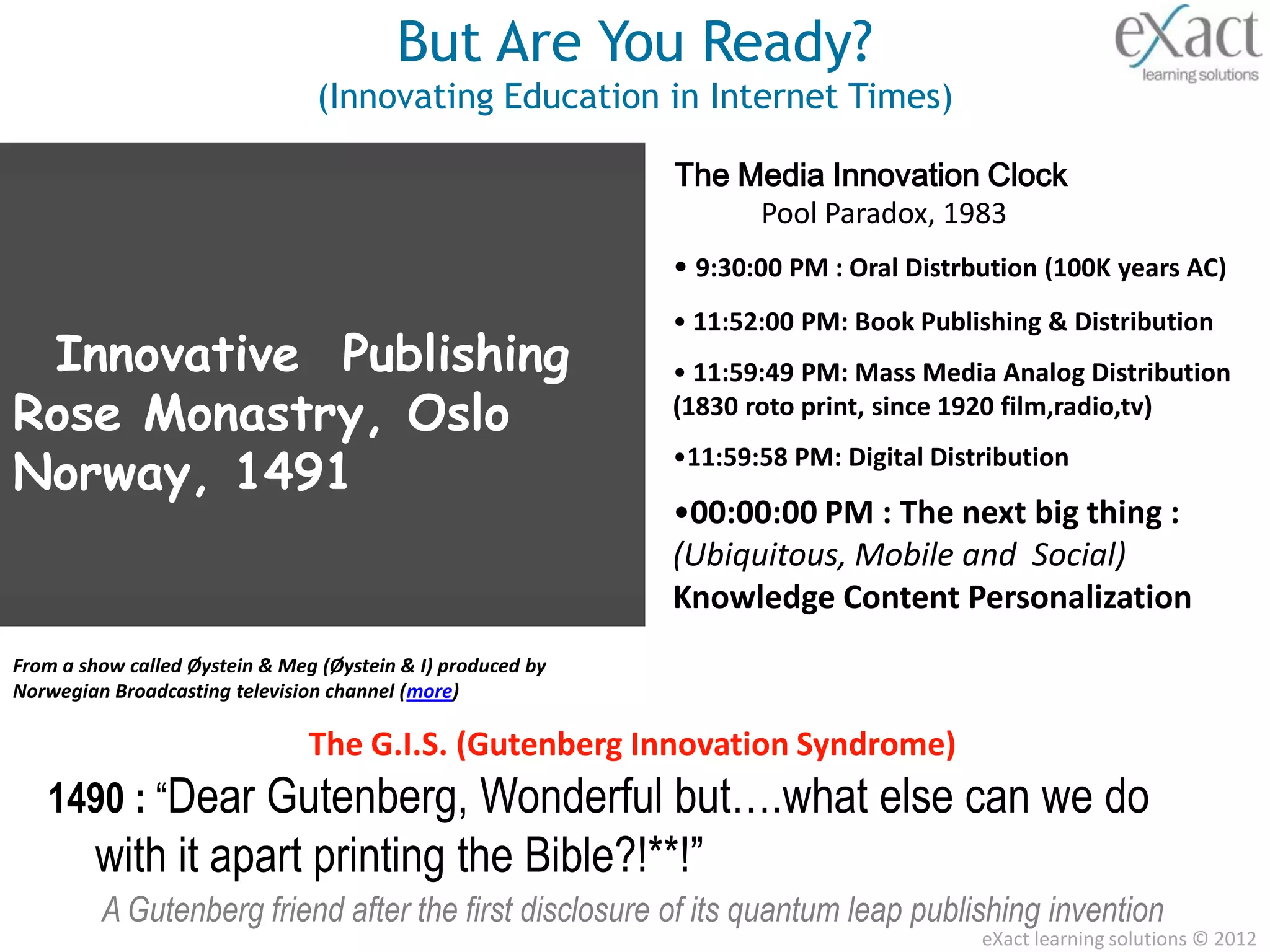 But Are You Ready?
(Innovating Education in Internet Times)

eXact
learning solutions

Innovative Publishing
Rose Monastry, Oslo
Norway, 1491

The Media Innovation Clock
Pool Paradox, 1983

• 9:30:00 PM : Oral Distrbution (100K years AC)

• 11:52:00 PM: Book Publishing & Distribution

• 11:59:49 PM: Mass Media Analog Distribution (1830 roto print, since 1920 film,radio,tv)

•11:59:58 PM: Digital Distribution

•00:00:00 PM : The next big thing : (Ubiquitous, Mobile and Social) Knowledge Content Personalization

From a show called Øystein & Meg (Øystein & I) produced by Norwegian Broadcasting television channel (more)

The G.I.S. (Gutenberg Innovation Syndrome)

1490 : “Dear Gutenberg, Wonderful but….what else can we do with it apart printing the Bible?!**!”

A Gutenberg friend after the first disclosure of its quantum leap publishing invention

eXact learning solutions © 2012